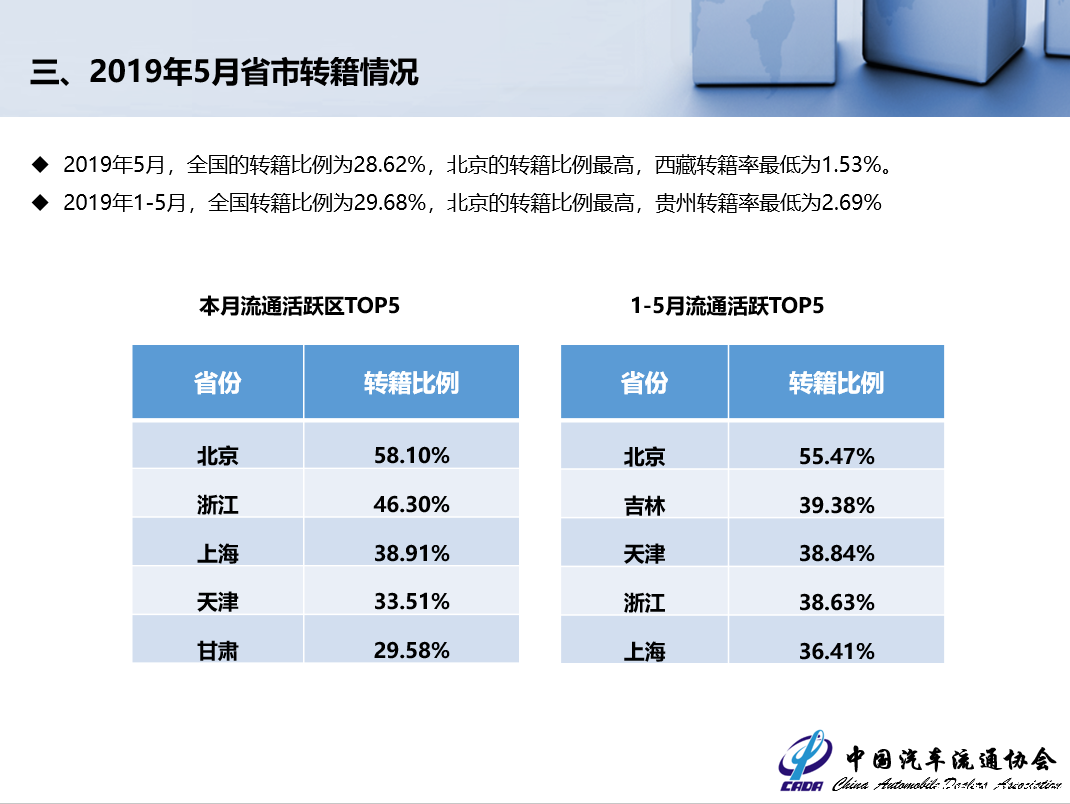 三、2019年5月省市转籍情况

◆ 2019年5月，全国的转籍比例为28.62%，北京的转籍比例最高，西藏转籍率最低为1.53%。

◆ 2019年1-5月，全国转籍比例为29.68%，北京的转籍比例最高，贵州转籍率最低为2.69%

本月流通活跃区TOP5

| 省份 | 转籍比例 |
|---|---|
| 北京 | 58.10% |
| 浙江 | 46.30% |
| 上海 | 38.91% |
| 天津 | 33.51% |
| 甘肃 | 29.58% |

1-5月流通活跃TOP5

| 省份 | 转籍比例 |
|---|---|
| 北京 | 55.47% |
| 吉林 | 39.38% |
| 天津 | 38.84% |
| 浙江 | 38.63% |
| 上海 | 36.41% |

CADA 中国汽车流通协会 China Automobile Dealers Association